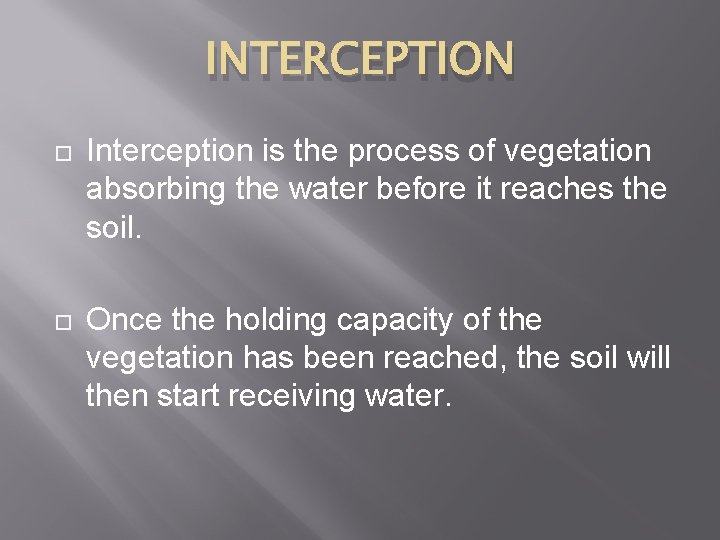 INTERCEPTION

Interception is the process of vegetation absorbing the water before it reaches the soil.

Once the holding capacity of the vegetation has been reached, the soil will then start receiving water.